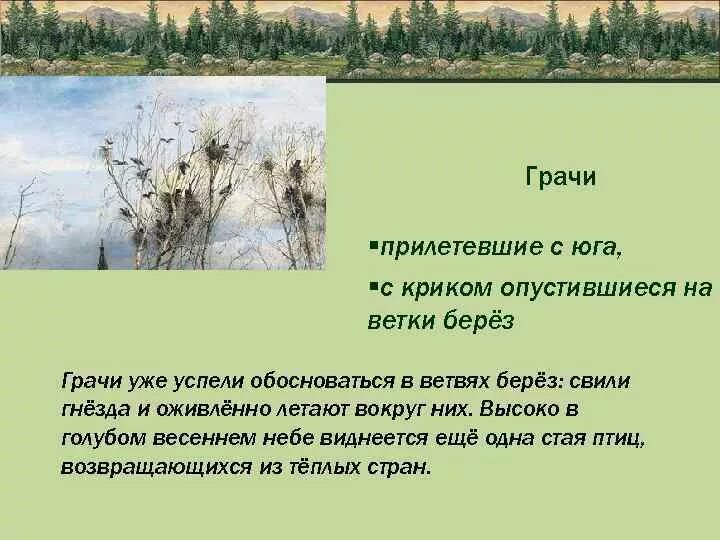 Грачи

▪прилетевшие с юга,

▪с криком опустившиеся на ветки берёз

Грачи уже успели обосноваться в ветвях берёз: свили гнёзда и оживлённо летают вокруг них. Высоко в голубом весеннем небе виднеется ещё одна стая птиц, возвращающихся из тёплых стран.